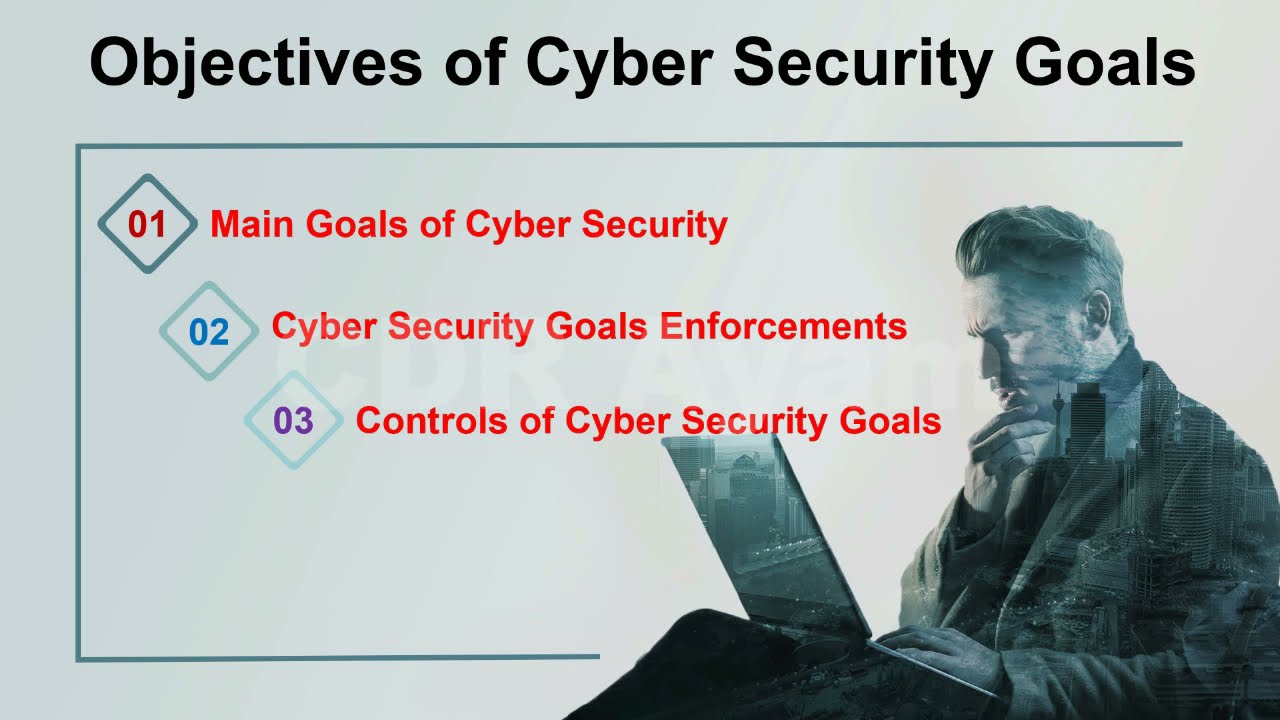 Objectives of Cyber Security Goals

01 Main Goals of Cyber Security

02 Cyber Security Goals Enforcements

03 Controls of Cyber Security Goals

CDR Ayam